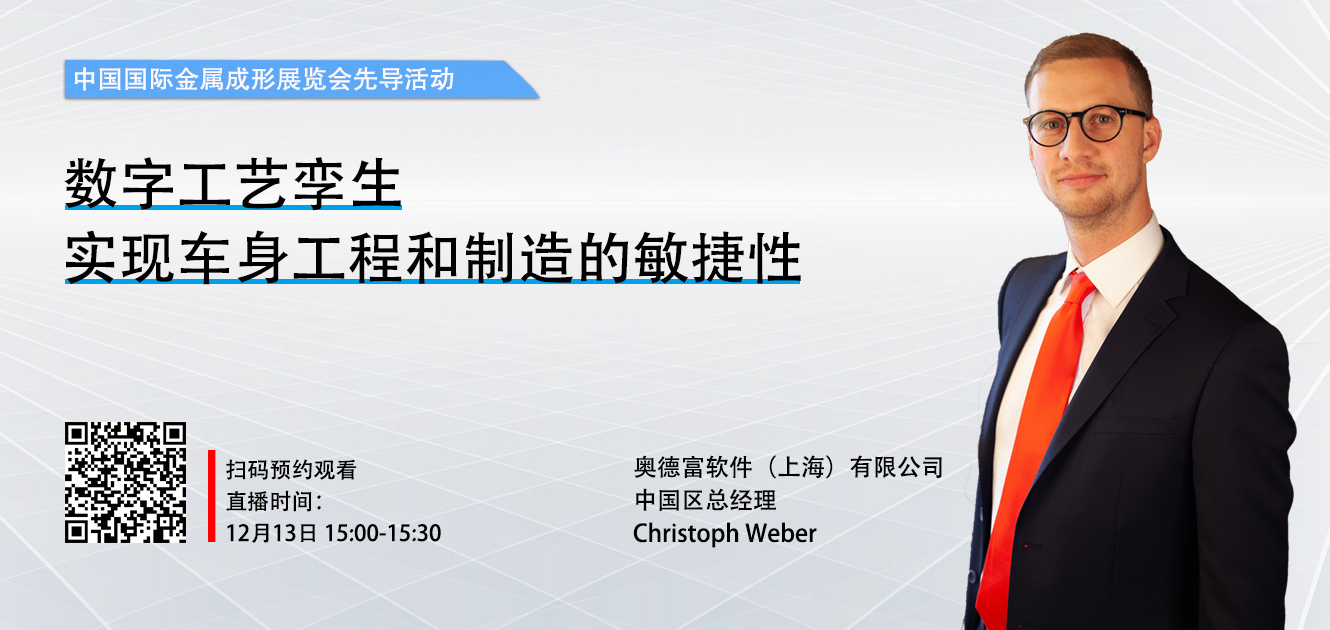 中国国际金属成形展览会先导活动

数字工艺孪生
实现车身工程和制造的敏捷性

扫码预约观看
直播时间：
12月13日 15:00-15:30

奥德富软件（上海）有限公司
中国区总经理
Christoph Weber